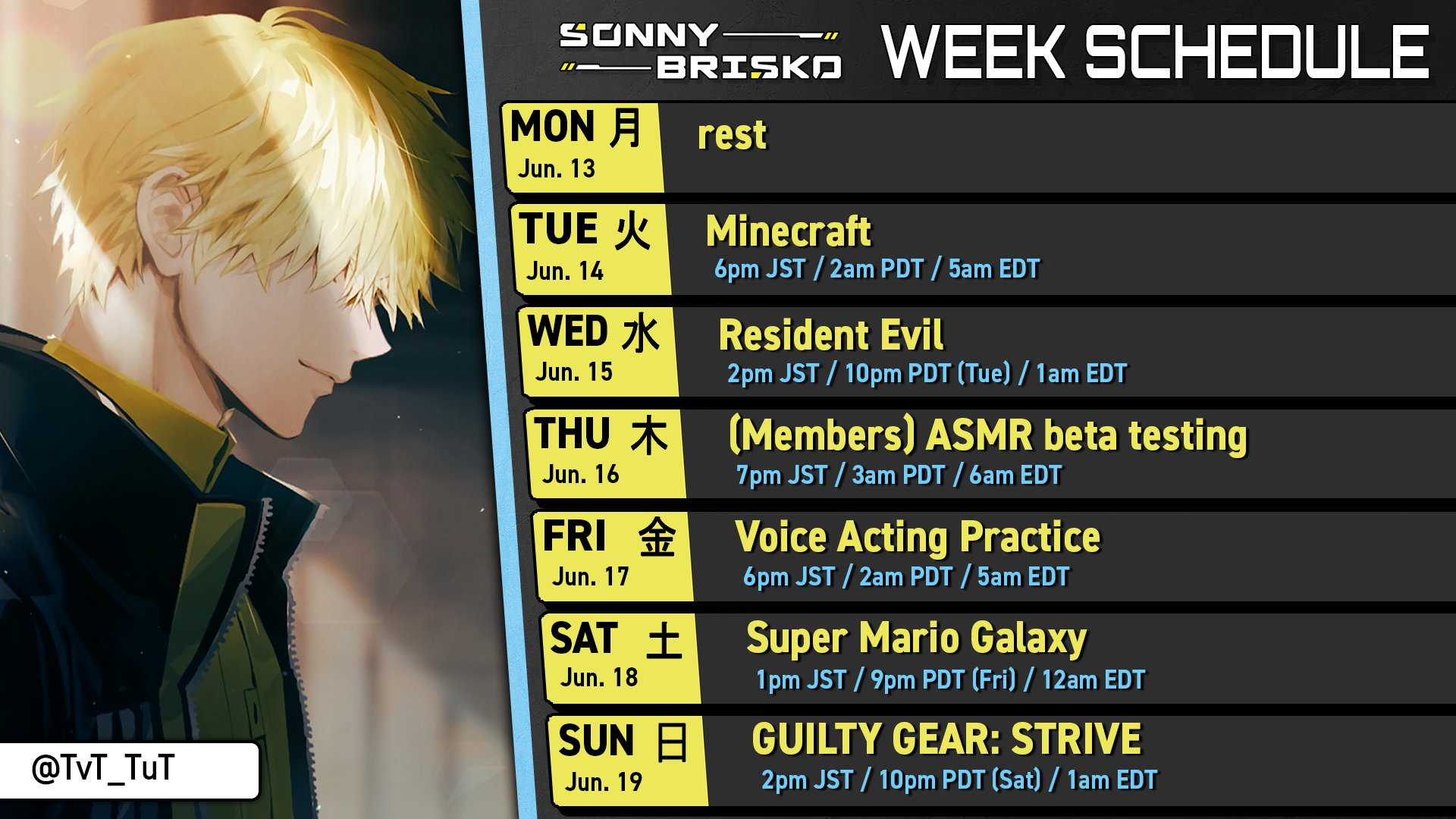 SONNY BRISKO WEEK SCHEDULE

MON 月
Jun. 13
rest

TUE 火
Jun. 14
Minecraft
6pm JST / 2am PDT / 5am EDT

WED 水
Jun. 15
Resident Evil
2pm JST / 10pm PDT (Tue) / 1am EDT

THU 木
Jun. 16
(Members) ASMR beta testing
7pm JST / 3am PDT / 6am EDT

FRI 金
Jun. 17
Voice Acting Practice
6pm JST / 2am PDT / 5am EDT

SAT 土
Jun. 18
Super Mario Galaxy
1pm JST / 9pm PDT (Fri) / 12am EDT

SUN 日
Jun. 19
GUILTY GEAR: STRIVE
2pm JST / 10pm PDT (Sat) / 1am EDT

@TvT_TuT